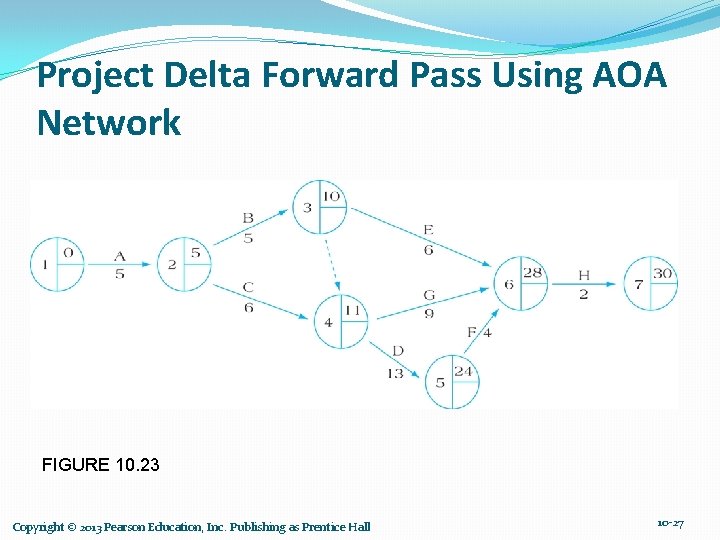 Project Delta Forward Pass Using AOA Network

1 0

A
5

2 5

B
5

C
6

3 10

4 11

E
6

G
9

D
13

5 24

F 4

6 28

H
2

7 30

FIGURE 10.23

Copyright © 2013 Pearson Education, Inc. Publishing as Prentice Hall

10-27